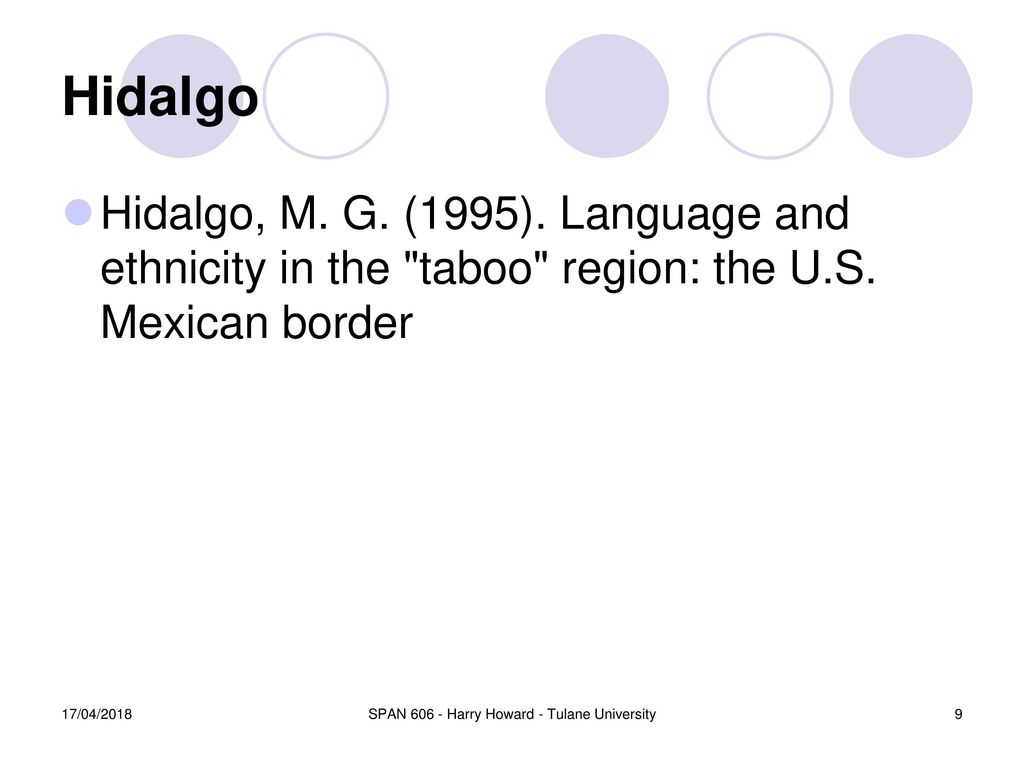 Hidalgo

Hidalgo, M. G. (1995). Language and ethnicity in the "taboo" region: the U.S. Mexican border

17/04/2018

SPAN 606 - Harry Howard - Tulane University

9